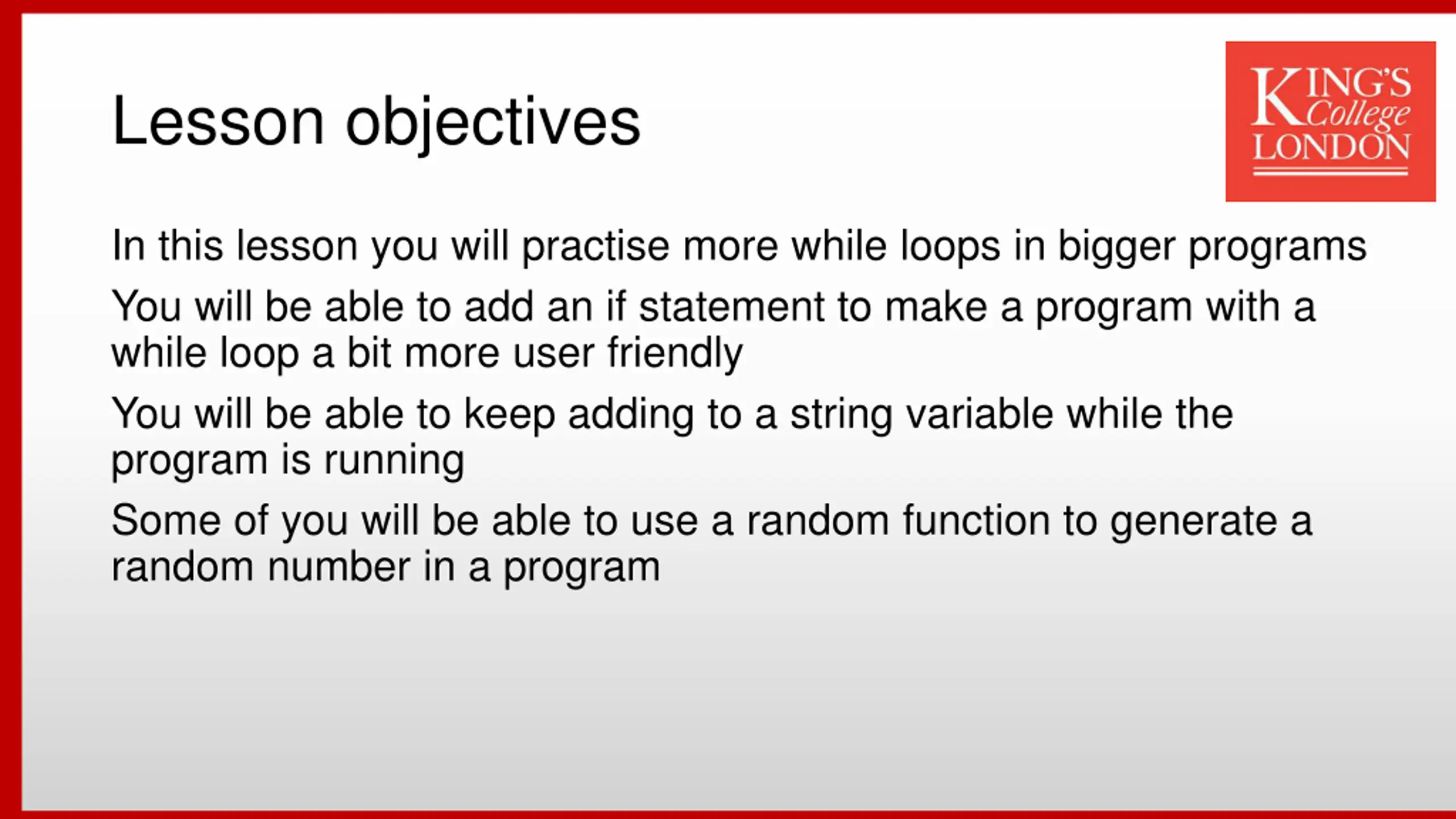 Lesson objectives

KING'S College LONDON

In this lesson you will practise more while loops in bigger programs

You will be able to add an if statement to make a program with a while loop a bit more user friendly

You will be able to keep adding to a string variable while the program is running

Some of you will be able to use a random function to generate a random number in a program